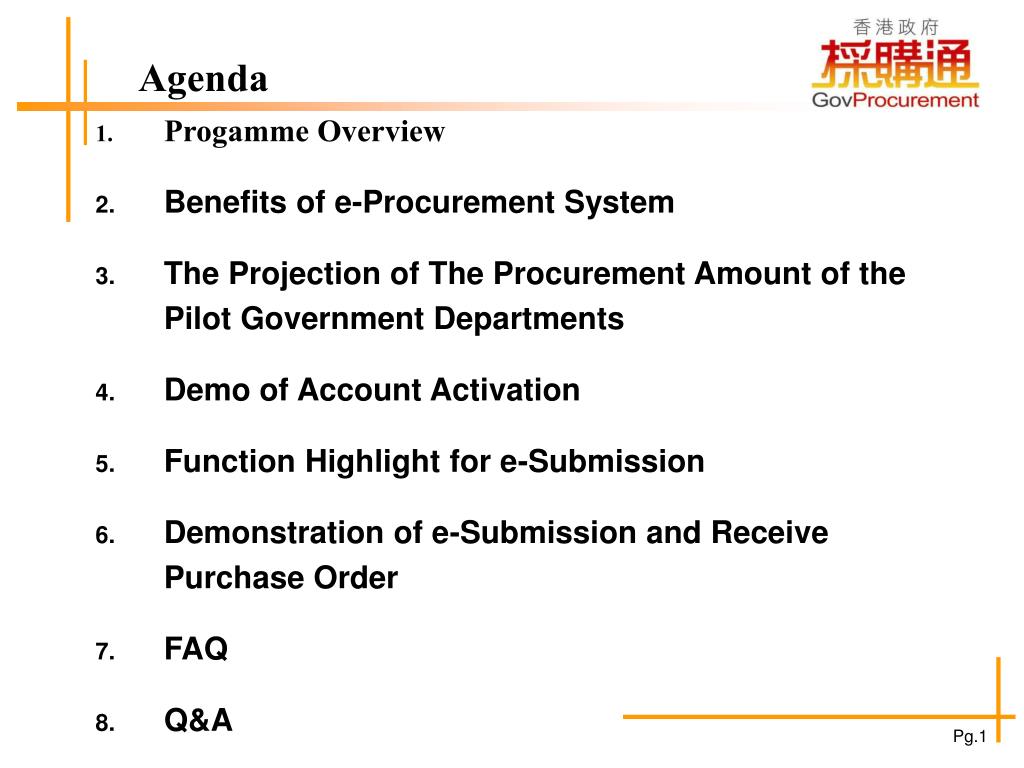 香港政府
採購通
GovProcurement

Agenda

1. Progamme Overview

2. Benefits of e-Procurement System

3. The Projection of The Procurement Amount of the Pilot Government Departments

4. Demo of Account Activation

5. Function Highlight for e-Submission

6. Demonstration of e-Submission and Receive Purchase Order

7. FAQ

8. Q&A

Pg.1